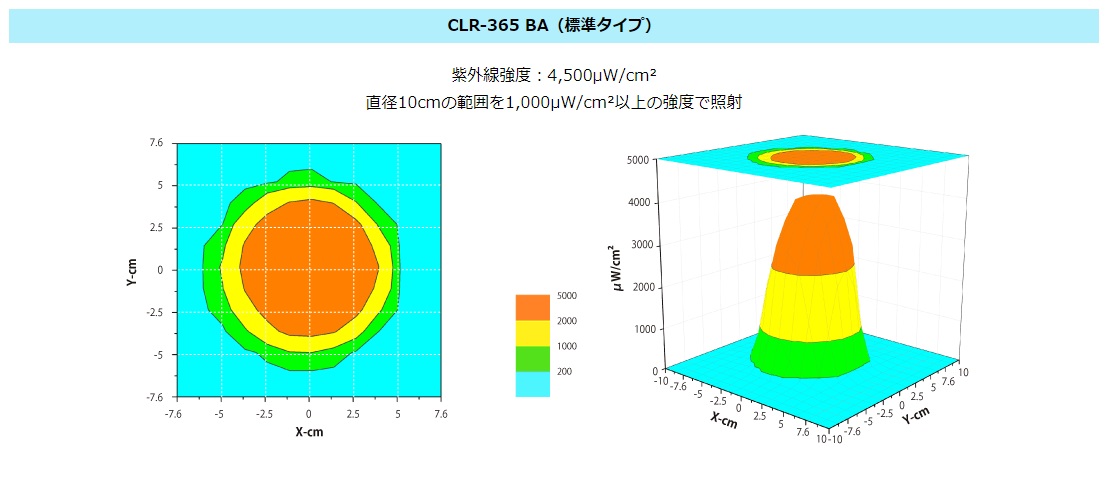 CLR-365 BA（標準タイプ）

紫外線強度：4,500μW/cm²
直径10cmの範囲を1,000μW/cm²以上の強度で照射

7.6
5
2.5
0
-2.5
-5
-7.6
Y-cm
-7.6 -5 -2.5 0 2.5 5 7.6
X-cm

5000
2000
1000
200

5000
4000
3000
2000
1000
0
μW/cm²
-10 -7.6 -5 -2.5 0 2.5 5 7.6 10
X-cm
-10 -7.6 -5 -2.5 0 2.5 5 7.6 10
Y-cm